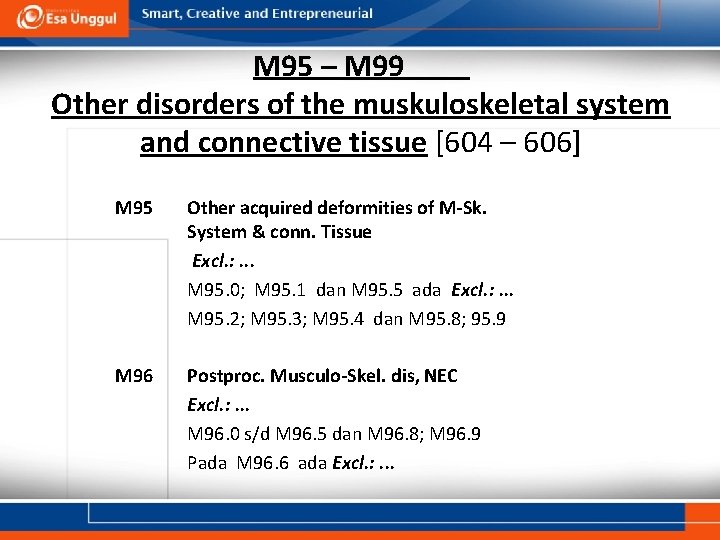 Esa Unggul
Smart, Creative and Entrepreneurial

M95 – M99
Other disorders of the muskuloskeletal system and connective tissue [604 – 606]

M95
Other acquired deformities of M-Sk. System & conn. Tissue
Excl.: ...
M95.0; M95.1 dan M95.5 ada Excl.: ...
M95.2; M95.3; M95.4 dan M95.8; 95.9

M96
Postproc. Musculo-Skel. dis, NEC
Excl.: ...
M96.0 s/d M96.5 dan M96.8; M96.9
Pada M96.6 ada Excl.: ...